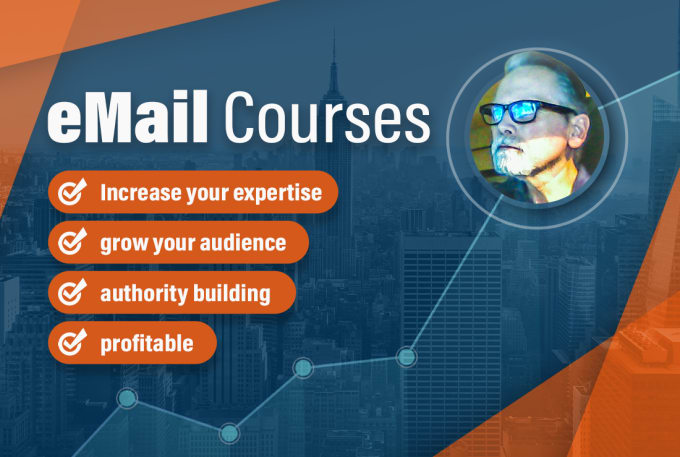 eMail Courses

Increase your expertise

grow your audience

authority building

profitable